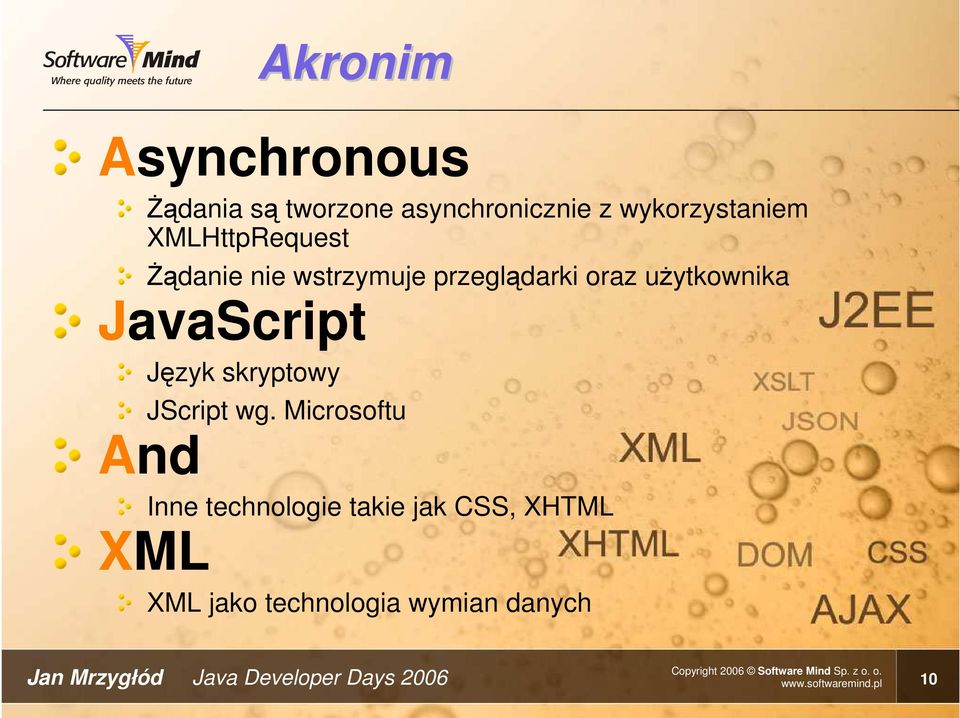 Software Mind
Where quality meets the future

Akronim

Asynchronous

Żądania są tworzone asynchronicznie z wykorzystaniem XMLHttpRequest

Żądanie nie wstrzymuje przeglądarki oraz użytkownika

JavaScript

Język skryptowy

JScript wg. Microsoftu

And

Inne technologie takie jak CSS, XHTML

XML

XML jako technologia wymian danych

J2EE
XSLT
JSON
XML
XHTML
DOM
CSS
AJAX

Jan Mrzygłód Java Developer Days 2006

Copyright 2006 © Software Mind Sp. z o. o.
www.softwaremind.pl

10